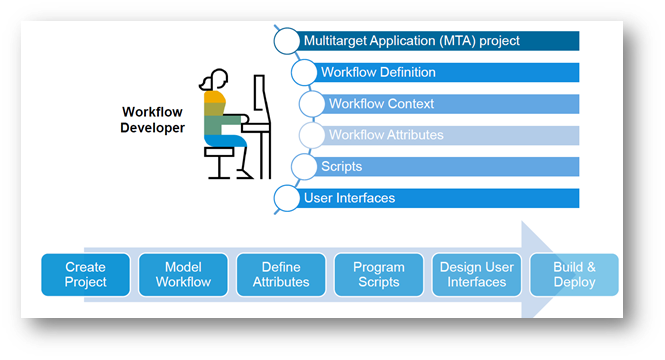 Workflow Developer

Multitarget Application (MTA) project

Workflow Definition

Workflow Context

Workflow Attributes

Scripts

User Interfaces

Create Project

Model Workflow

Define Attributes

Program Scripts

Design User Interfaces

Build & Deploy